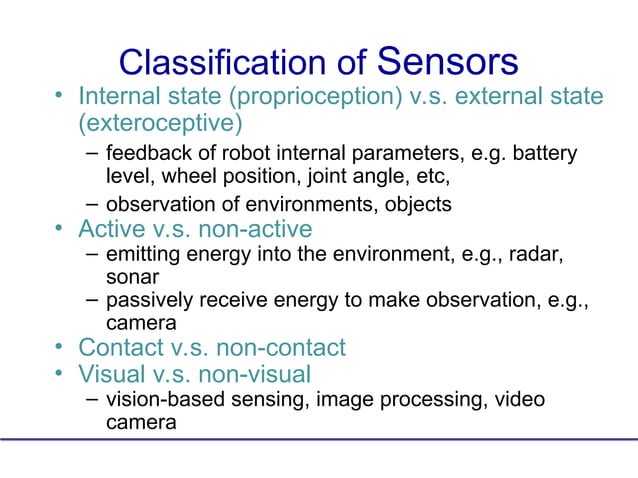 Classification of Sensors

• Internal state (proprioception) v.s. external state (exteroceptive)
– feedback of robot internal parameters, e.g. battery level, wheel position, joint angle, etc,
– observation of environments, objects
• Active v.s. non-active
– emitting energy into the environment, e.g., radar, sonar
– passively receive energy to make observation, e.g., camera
• Contact v.s. non-contact
• Visual v.s. non-visual
– vision-based sensing, image processing, video camera